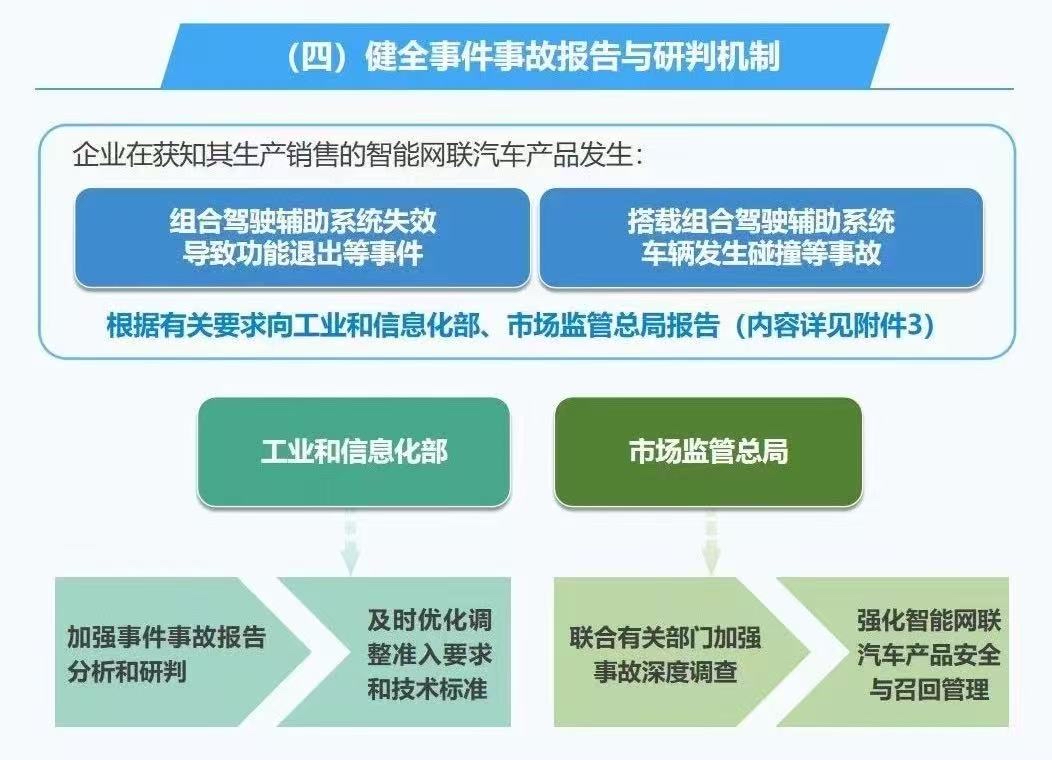 （四）健全事件事故报告与研判机制

企业在获知其生产销售的智能网联汽车产品发生：

组合驾驶辅助系统失效导致功能退出等事件

搭载组合驾驶辅助系统车辆发生碰撞等事故

根据有关要求向工业和信息化部、市场监管总局报告（内容详见附件3）

工业和信息化部

市场监管总局

加强事件事故报告分析和研判

及时优化调整准入要求和技术标准

联合有关部门加强事故深度调查

强化智能网联汽车产品安全与召回管理